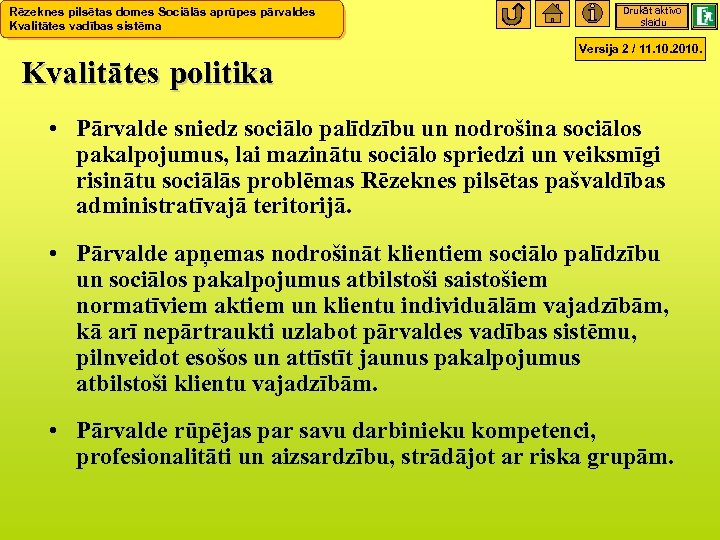 Rēzeknes pilsētas domes Sociālās aprūpes pārvaldes
Kvalitātes vadības sistēma

Drukāt aktīvo slaidu

Versija 2 / 11.10.2010.

Kvalitātes politika

• Pārvalde sniedz sociālo palīdzību un nodrošina sociālos pakalpojumus, lai mazinātu sociālo spriedzi un veiksmīgi risinātu sociālās problēmas Rēzeknes pilsētas pašvaldības administratīvajā teritorijā.

• Pārvalde apņemas nodrošināt klientiem sociālo palīdzību un sociālos pakalpojumus atbilstoši saistošiem normatīviem aktiem un klientu individuālām vajadzībām, kā arī nepārtraukti uzlabot pārvaldes vadības sistēmu, pilnveidot esošos un attīstīt jaunus pakalpojumus atbilstoši klientu vajadzībām.

• Pārvalde rūpējas par savu darbinieku kompetenci, profesionalitāti un aizsardzību, strādājot ar riska grupām.